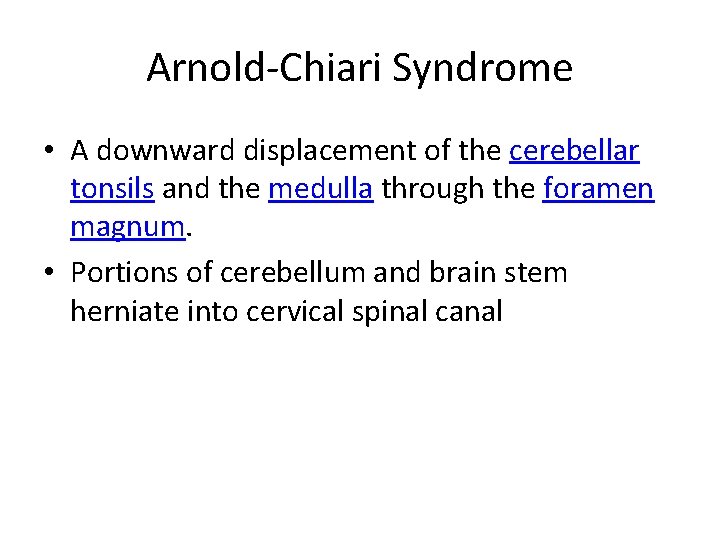 Arnold-Chiari Syndrome

• A downward displacement of the cerebellar tonsils and the medulla through the foramen magnum.

• Portions of cerebellum and brain stem herniate into cervical spinal canal